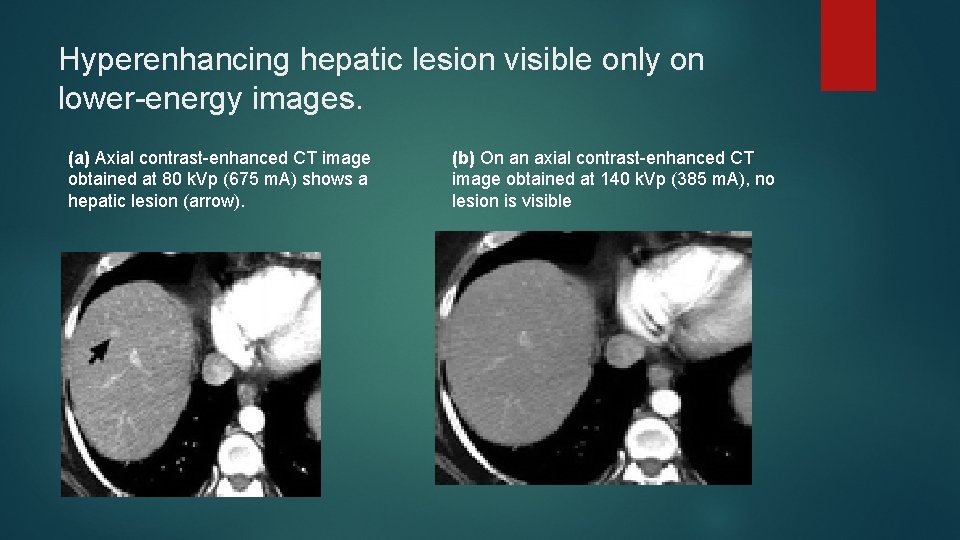 Hyperenhancing hepatic lesion visible only on lower-energy images.

(a) Axial contrast-enhanced CT image obtained at 80 kVp (675 mA) shows a hepatic lesion (arrow).

(b) On an axial contrast-enhanced CT image obtained at 140 kVp (385 mA), no lesion is visible